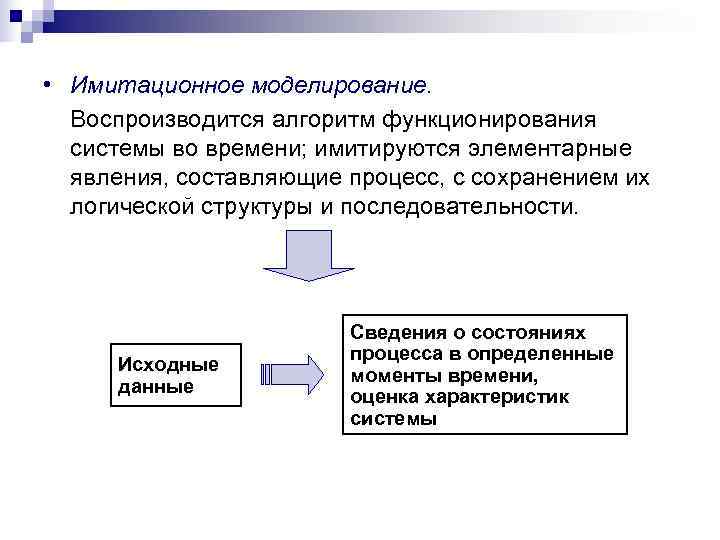 • Имитационное моделирование.

Воспроизводится алгоритм функционирования системы во времени; имитируются элементарные явления, составляющие процесс, с сохранением их логической структуры и последовательности.

Исходные данные

Сведения о состояниях процесса в определенные моменты времени, оценка характеристик системы